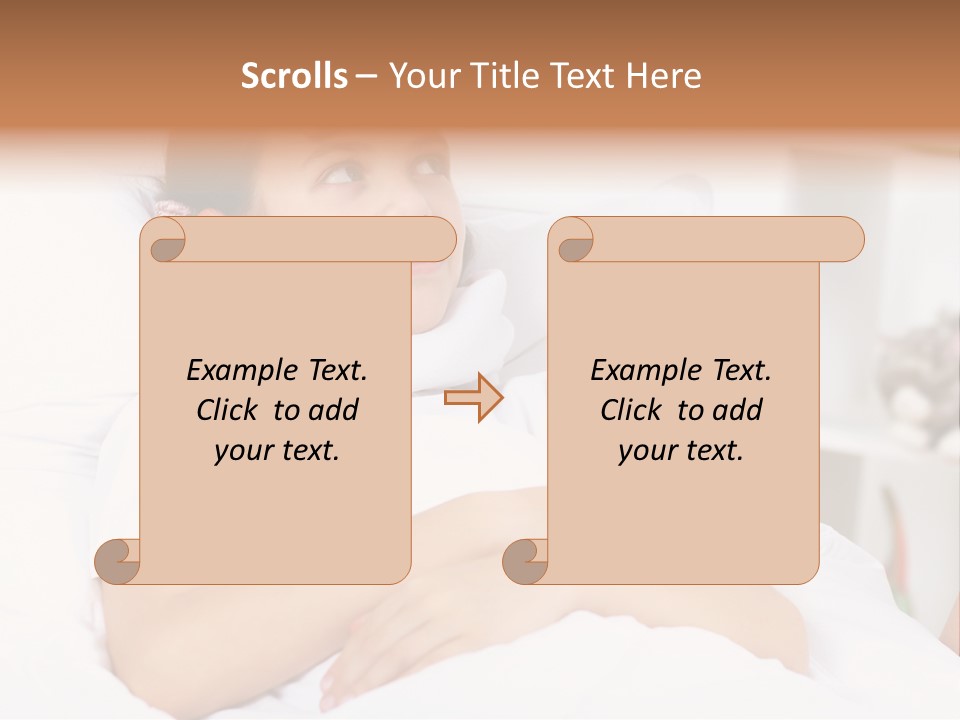 Scrolls – Your Title Text Here

Example Text. Click to add your text.

Example Text. Click to add your text.